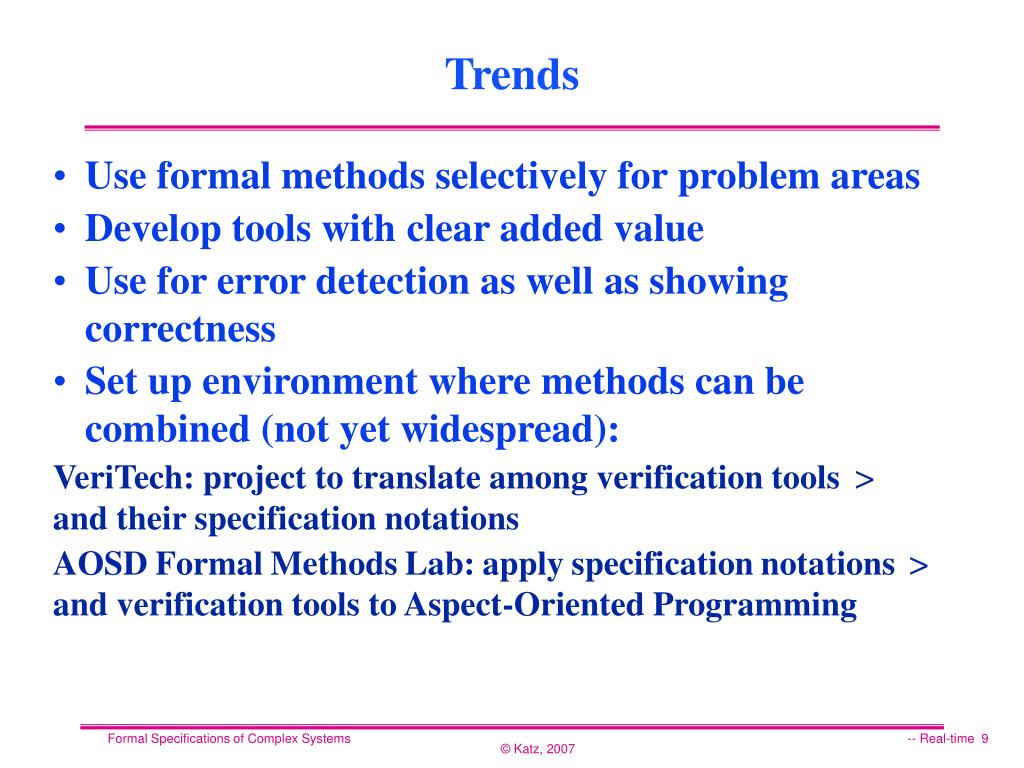 Trends

• Use formal methods selectively for problem areas
• Develop tools with clear added value
• Use for error detection as well as showing correctness
• Set up environment where methods can be combined (not yet widespread):

VeriTech: project to translate among verification tools > and their specification notations

AOSD Formal Methods Lab: apply specification notations > and verification tools to Aspect-Oriented Programming

Formal Specifications of Complex Systems

© Katz, 2007

-- Real-time 9